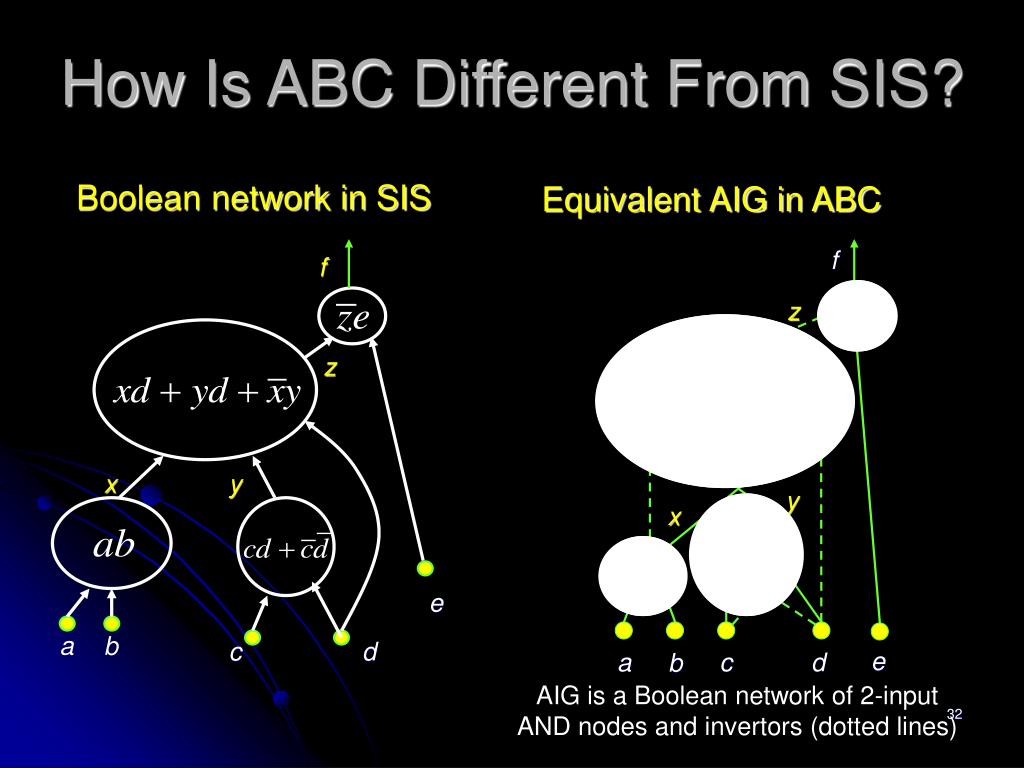 How Is ABC Different From SIS?

Boolean network in SIS

f

$\overline{z}e$

z

$xd + yd + \overline{x}y$

x

y

$ab$

$cd + \overline{c}\overline{d}$

e

a b

c

d

Equivalent AIG in ABC

f

z

y

x

a b c d e

AIG is a Boolean network of 2-input AND nodes and invertors (dotted lines)

32